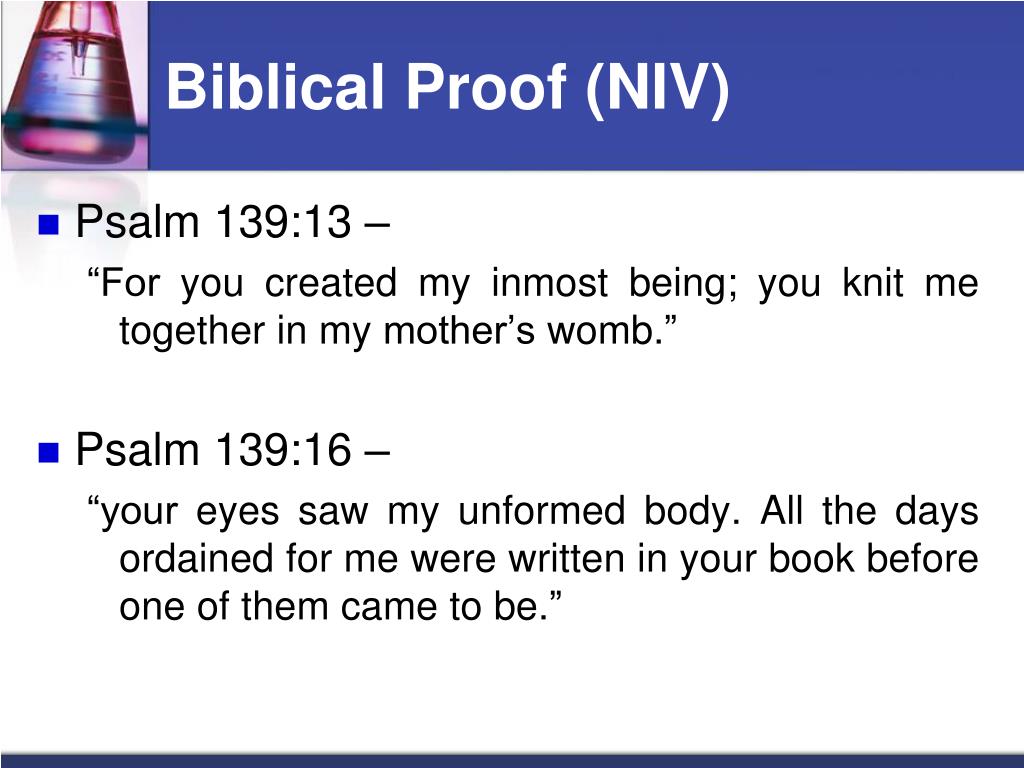 Biblical Proof (NIV)

Psalm 139:13 –

“For you created my inmost being; you knit me together in my mother’s womb.”

Psalm 139:16 –

“your eyes saw my unformed body. All the days ordained for me were written in your book before one of them came to be.”